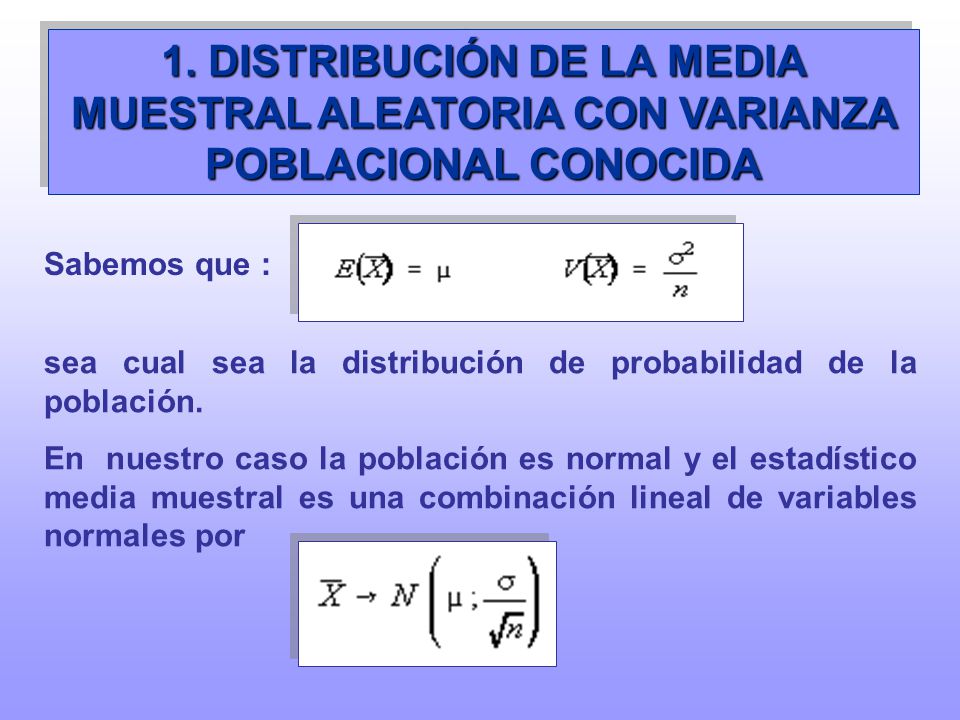 1. DISTRIBUCIÓN DE LA MEDIA MUESTRAL ALEATORIA CON VARIANZA POBLACIONAL CONOCIDA

Sabemos que : $E(\overline{X}) = \mu$ $V(\overline{X}) = \frac{\sigma^2}{n}$

sea cual sea la distribución de probabilidad de la población.

En nuestro caso la población es normal y el estadístico media muestral es una combinación lineal de variables normales por

$\overline{X} \rightarrow N\left(\mu ; \frac{\sigma}{\sqrt{n}}\right)$